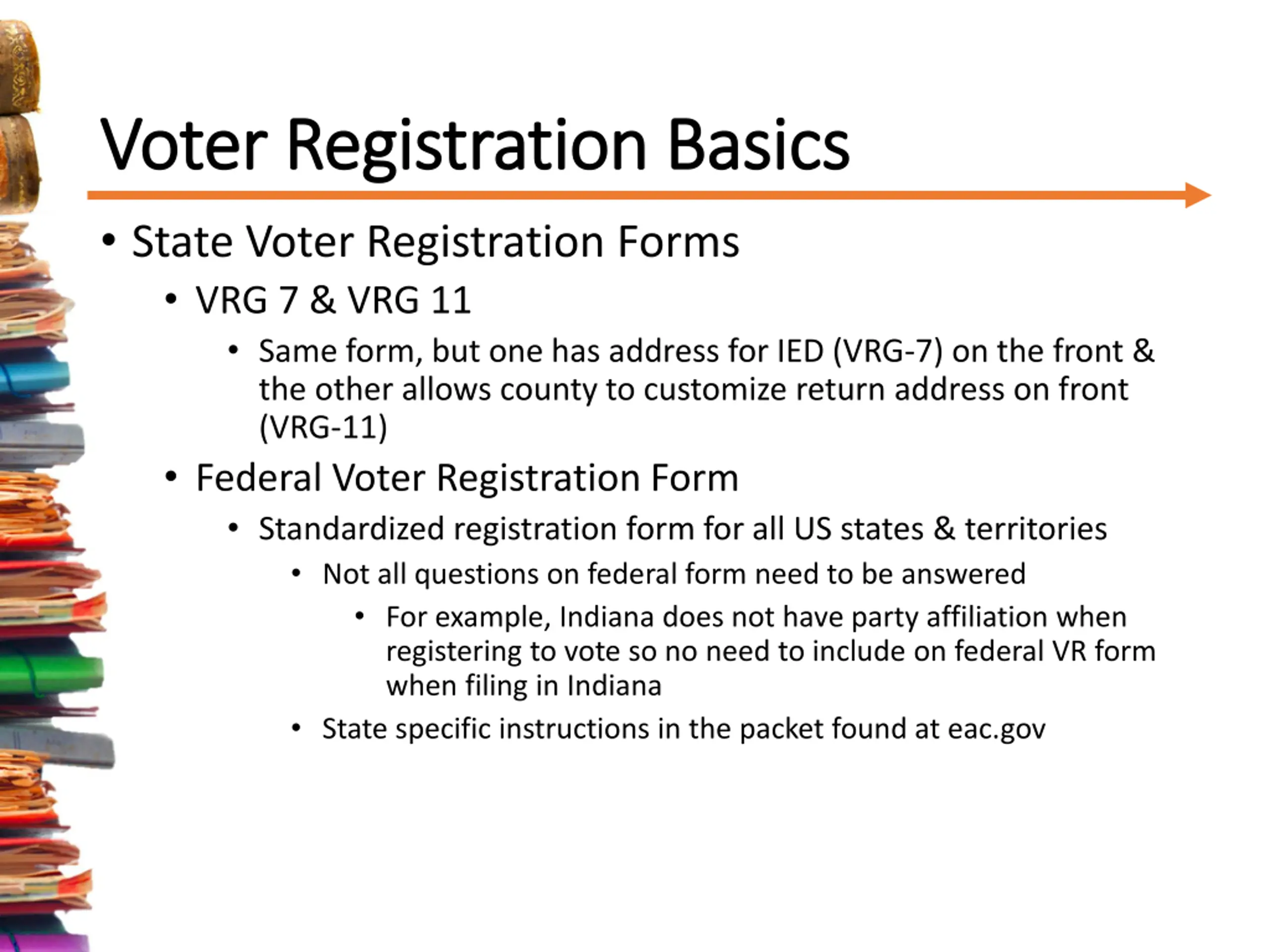 Voter Registration Basics

• State Voter Registration Forms
• VRG 7 & VRG 11
• Same form, but one has address for IED (VRG-7) on the front & the other allows county to customize return address on front (VRG-11)
• Federal Voter Registration Form
• Standardized registration form for all US states & territories
• Not all questions on federal form need to be answered
• For example, Indiana does not have party affiliation when registering to vote so no need to include on federal VR form when filing in Indiana
• State specific instructions in the packet found at eac.gov